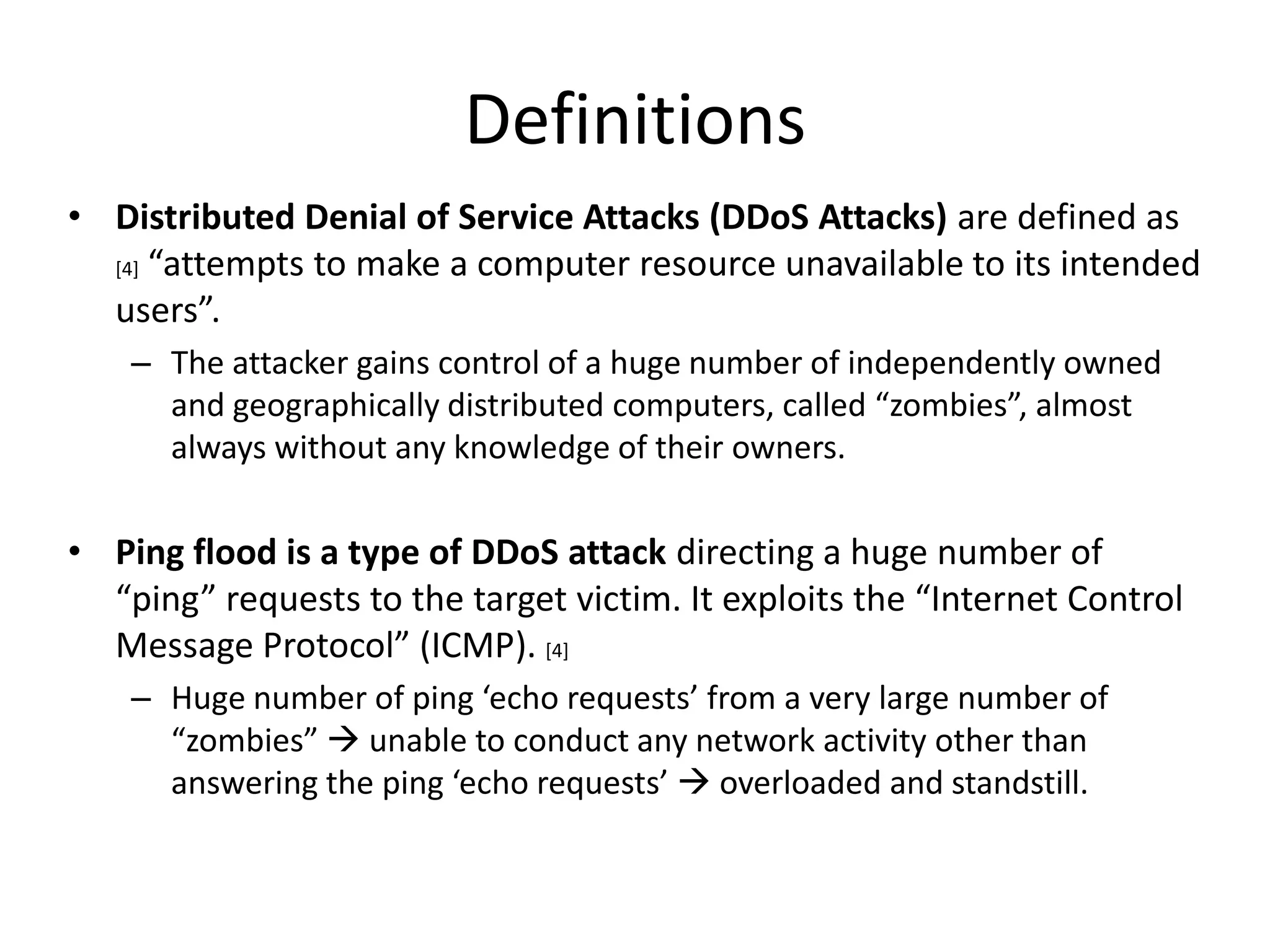 Definitions

• Distributed Denial of Service Attacks (DDoS Attacks) are defined as [4] “attempts to make a computer resource unavailable to its intended users”.

– The attacker gains control of a huge number of independently owned and geographically distributed computers, called “zombies”, almost always without any knowledge of their owners.

• Ping flood is a type of DDoS attack directing a huge number of “ping” requests to the target victim. It exploits the “Internet Control Message Protocol” (ICMP). [4]

– Huge number of ping ‘echo requests’ from a very large number of “zombies” → unable to conduct any network activity other than answering the ping ‘echo requests’ → overloaded and standstill.